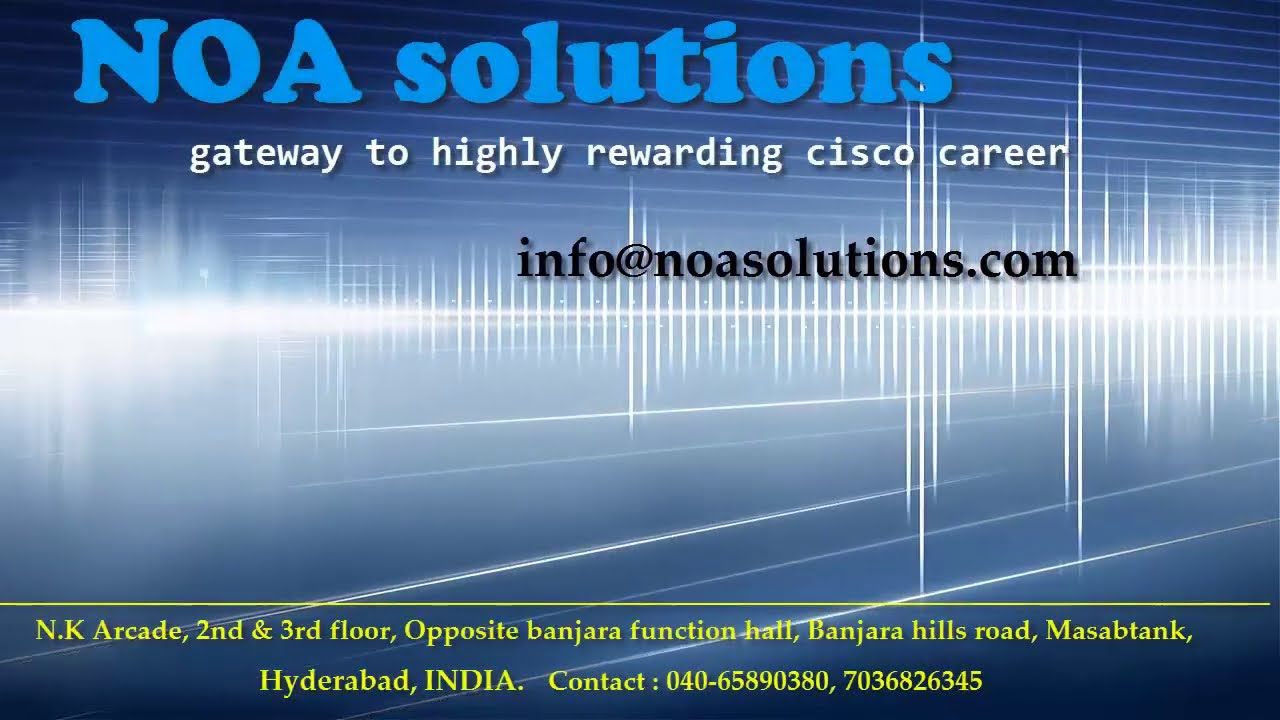 NOA solutions

gateway to highly rewarding cisco career

info@noasolutions.com

N.K Arcade, 2nd & 3rd floor, Opposite banjara function hall, Banjara hills road, Masabtank,

Hyderabad, INDIA. Contact : 040-65890380, 7036826345